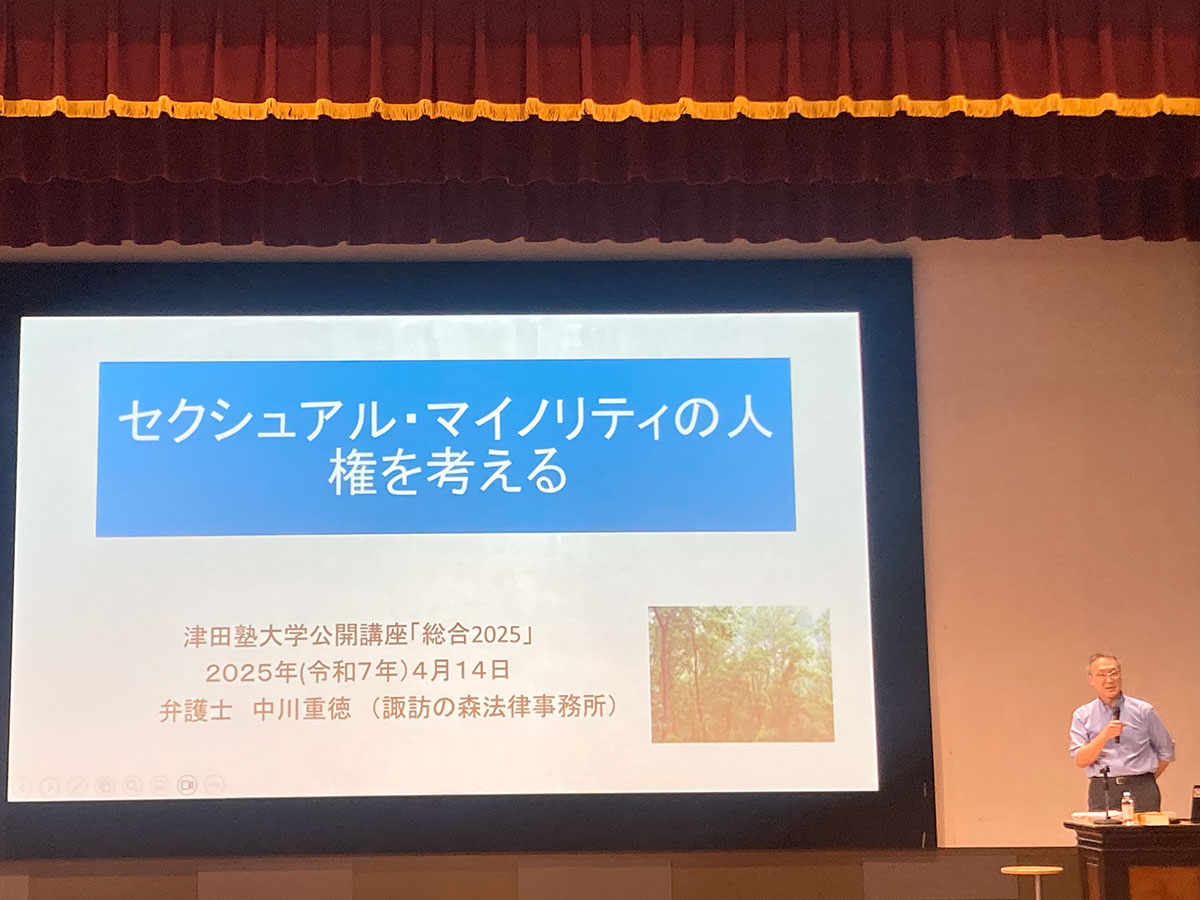 セクシュアル・マイノリティの人権を考える

津田塾大学公開講座「総合2025」
2025年(令和7年)4月14日
弁護士　中川重徳　(諏訪の森法律事務所)